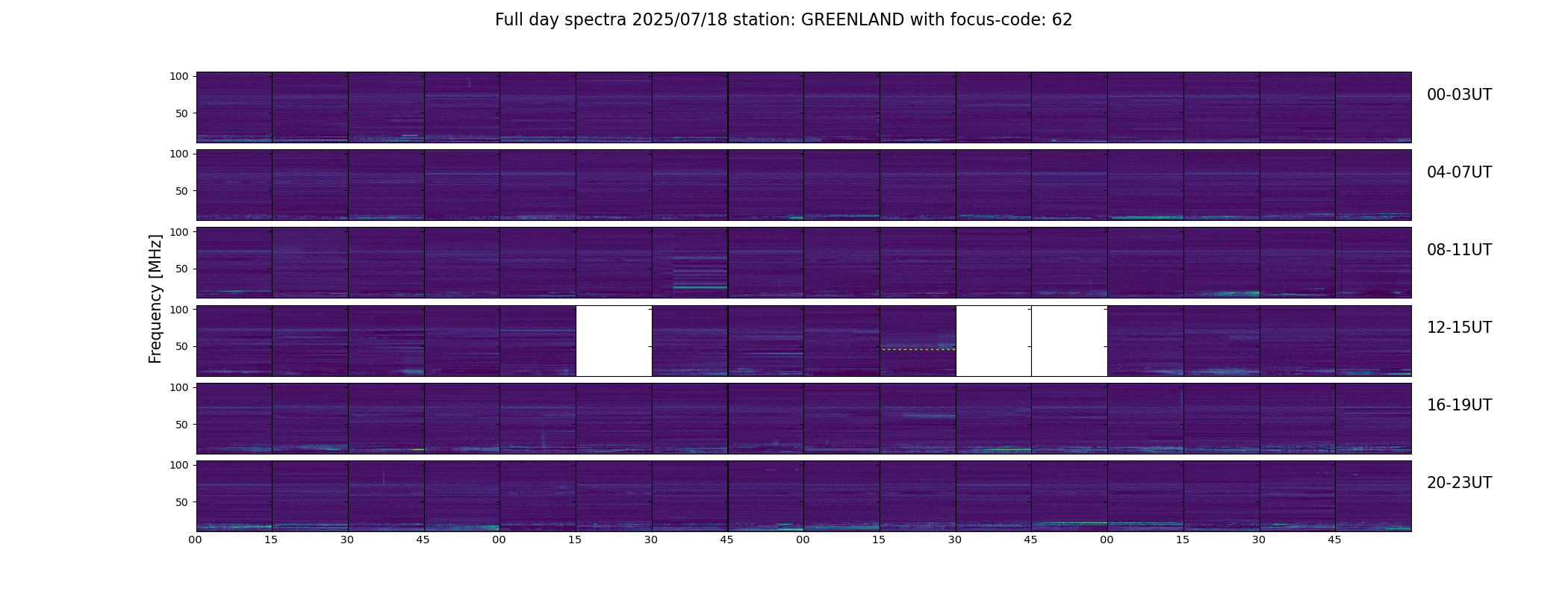 Full day spectra 2025/07/18 station: GREENLAND with focus-code: 62

Frequency [MHz]

100
50
00-03UT

100
50
04-07UT

100
50
08-11UT

100
50
12-15UT

100
50
16-19UT

100
50
20-23UT

00 15 30 45 00 15 30 45 00 15 30 45 00 15 30 45